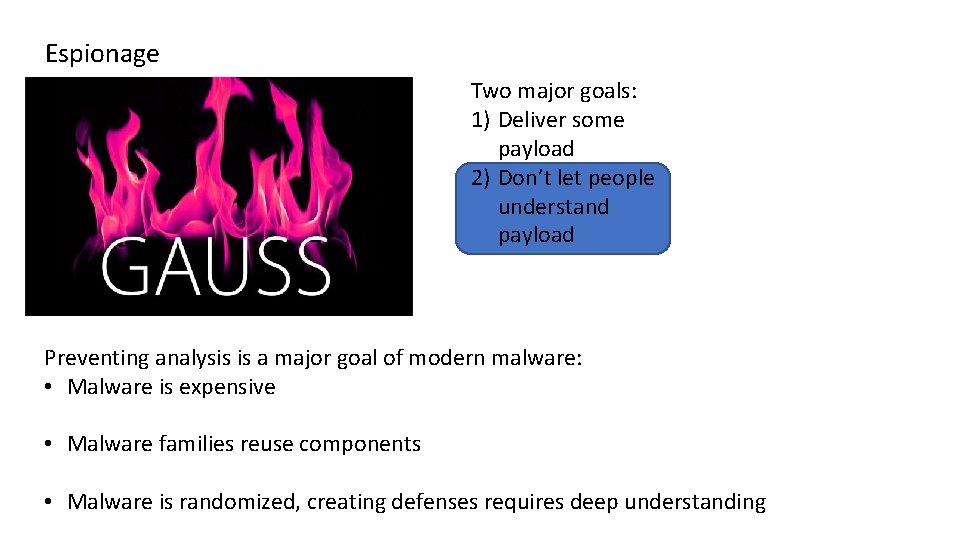 Espionage

GAUSS

Two major goals:
1) Deliver some payload
2) Don't let people understand payload

Preventing analysis is a major goal of modern malware:
• Malware is expensive

• Malware families reuse components

• Malware is randomized, creating defenses requires deep understanding